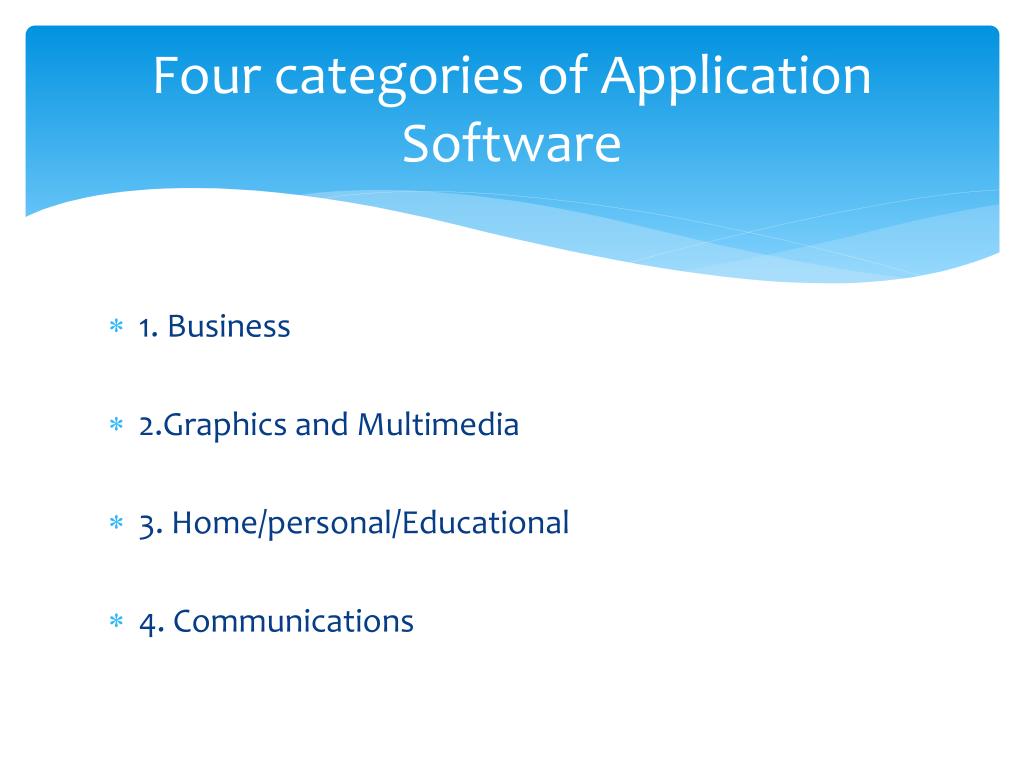 Four categories of Application Software

∗ 1. Business

∗ 2.Graphics and Multimedia

∗ 3. Home/personal/Educational

∗ 4. Communications